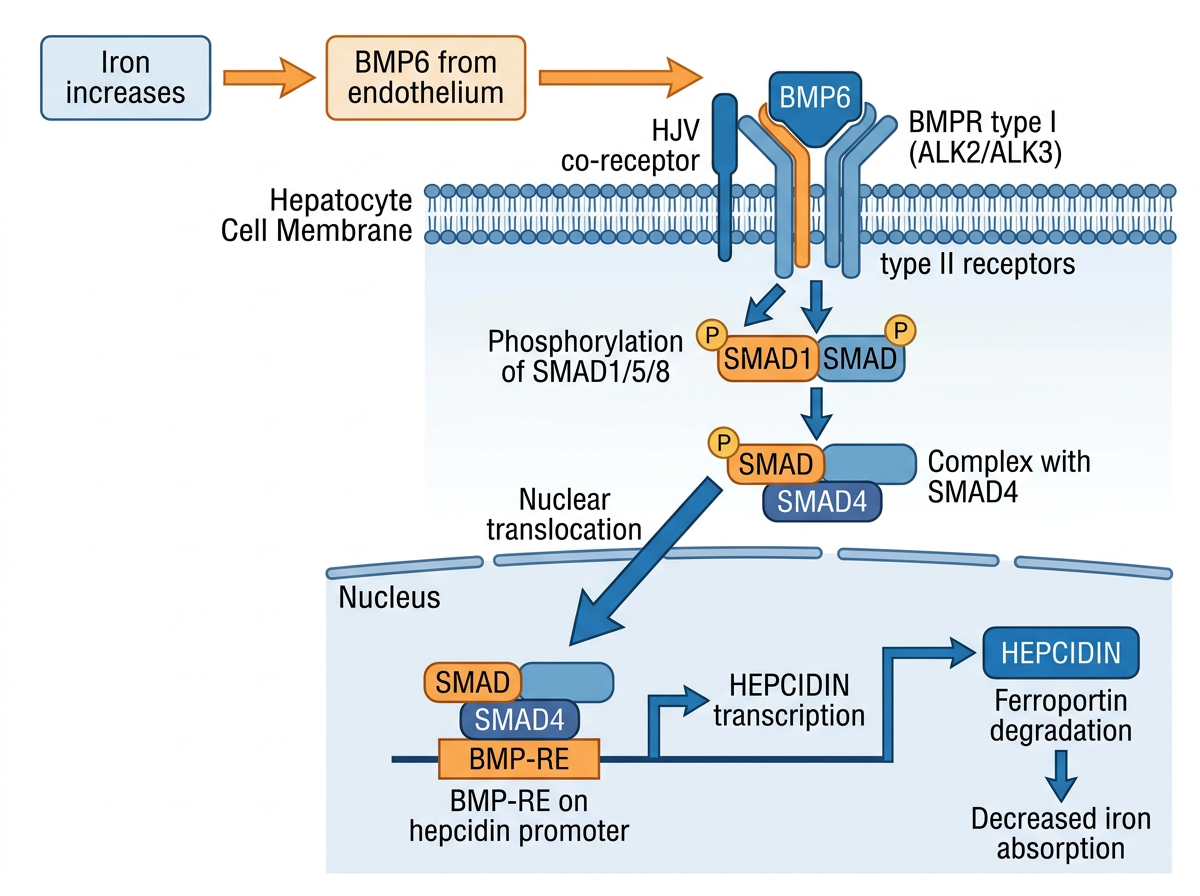 Iron increases

BMP6 from endothelium

BMP6

HJV co-receptor

BMPR type I (ALK2/ALK3)

Hepatocyte Cell Membrane

type II receptors

Phosphorylation of SMAD1/5/8

P

SMAD1

SMAD

P

P

SMAD

SMAD4

Complex with SMAD4

Nuclear translocation

Nucleus

SMAD

SMAD4

BMP-RE

BMP-RE on hepcidin promoter

HEPCIDIN transcription

HEPCIDIN

Ferroportin degradation

Decreased iron absorption